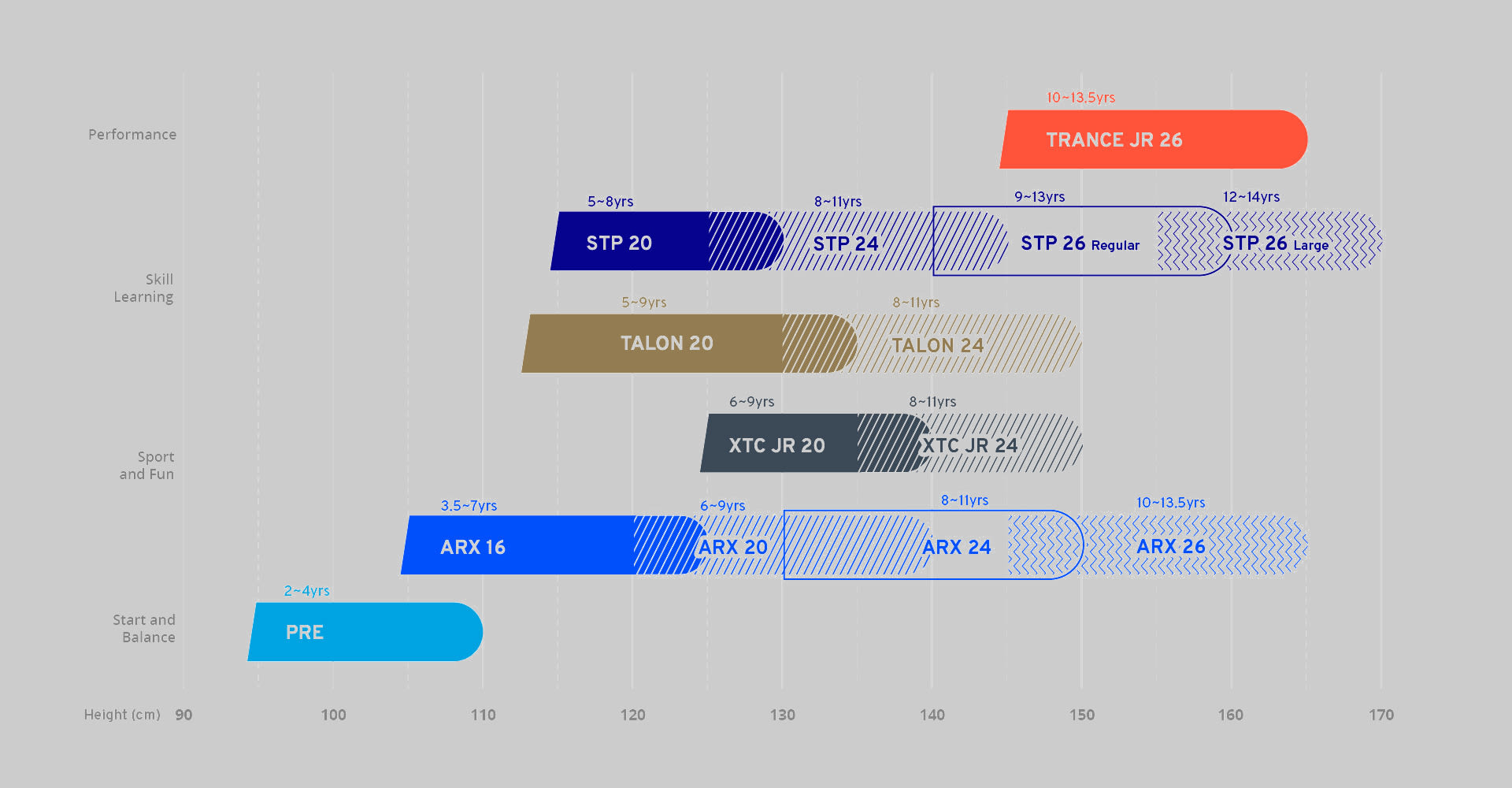 Performance

10~13.5yrs
TRANCE JR 26

Skill Learning

5~8yrs
STP 20
8~11yrs
STP 24
9~13yrs
STP 26 Regular
12~14yrs
STP 26 Large

5~9yrs
TALON 20
8~11yrs
TALON 24

Sport and Fun

6~9yrs
XTC JR 20
8~11yrs
XTC JR 24

3.5~7yrs
ARX 16
6~9yrs
ARX 20
8~11yrs
ARX 24
10~13.5yrs
ARX 26

Start and Balance

2~4yrs
PRE

Height (cm) 90 100 110 120 130 140 150 160 170